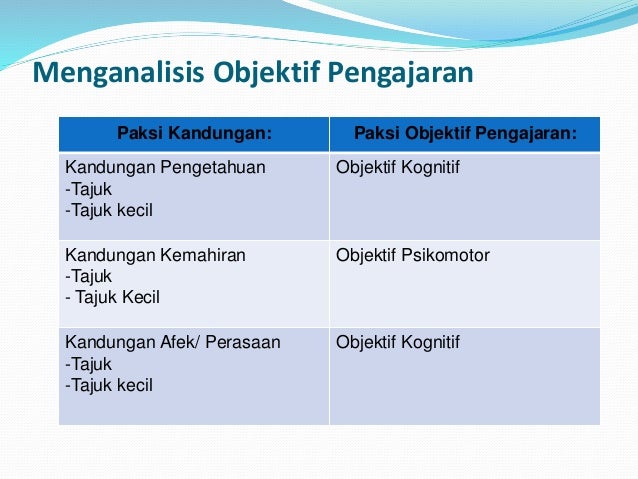 Menganalisis Objektif Pengajaran

| Paksi Kandungan: | Paksi Objektif Pengajaran: |
|---|---|
| Kandungan Pengetahuan<br>-Tajuk<br>-Tajuk kecil | Objektif Kognitif |
| Kandungan Kemahiran<br>-Tajuk<br>- Tajuk Kecil | Objektif Psikomotor |
| Kandungan Afek/ Perasaan<br>-Tajuk<br>-Tajuk kecil | Objektif Kognitif |